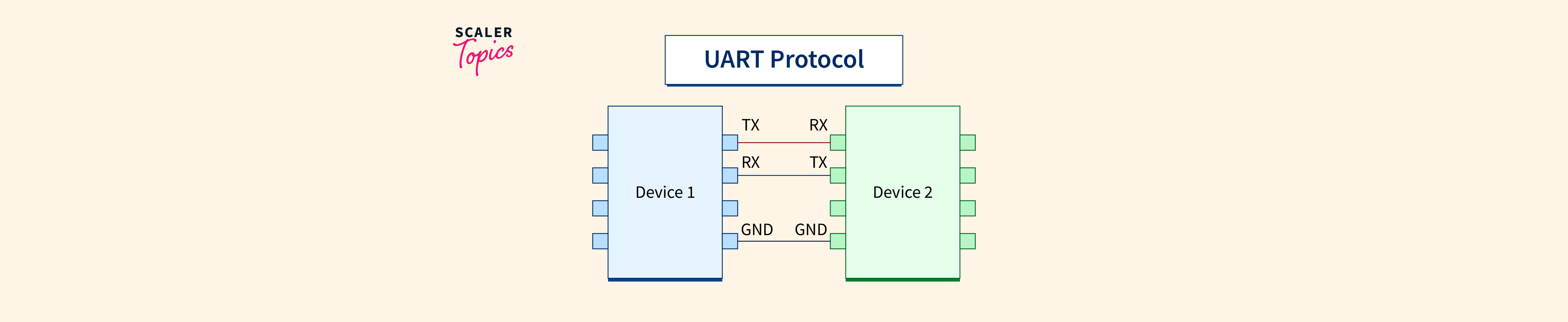 SCALER
Topics

UART Protocol

TX RX

RX TX

Device 1

Device 2

GND GND